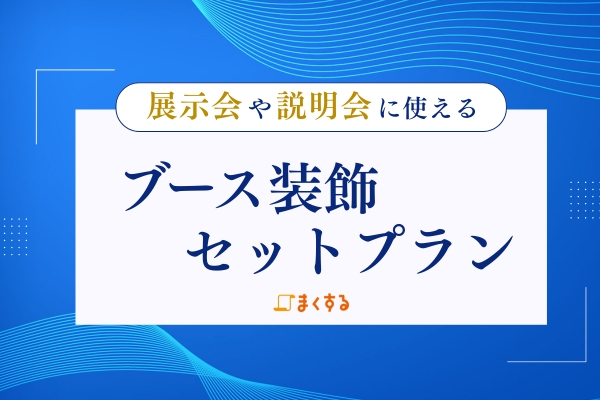 展示会や説明会に使える

ブース装飾
セットプラン

まくする